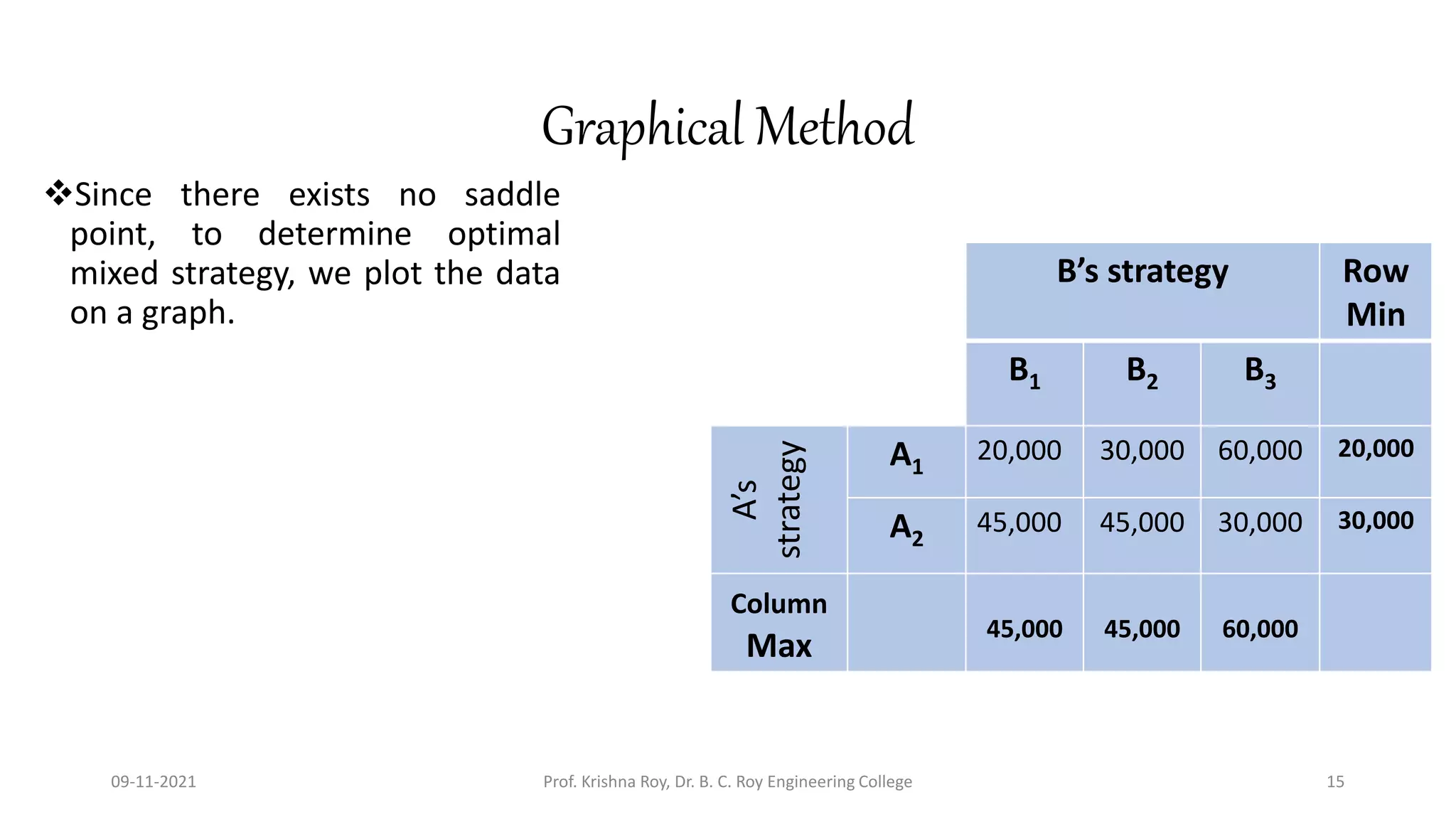 Graphical Method

❖Since there exists no saddle point, to determine optimal mixed strategy, we plot the data on a graph.

| | | B's strategy | | | Row Min |
|---|---|---|---|---|---|
| | | $B_1$ | $B_2$ | $B_3$ | |
| A's strategy | $A_1$ | 20,000 | 30,000 | 60,000 | 20,000 |
| | $A_2$ | 45,000 | 45,000 | 30,000 | 30,000 |
| Column Max | | 45,000 | 45,000 | 60,000 | |

09-11-2021 Prof. Krishna Roy, Dr. B. C. Roy Engineering College 15